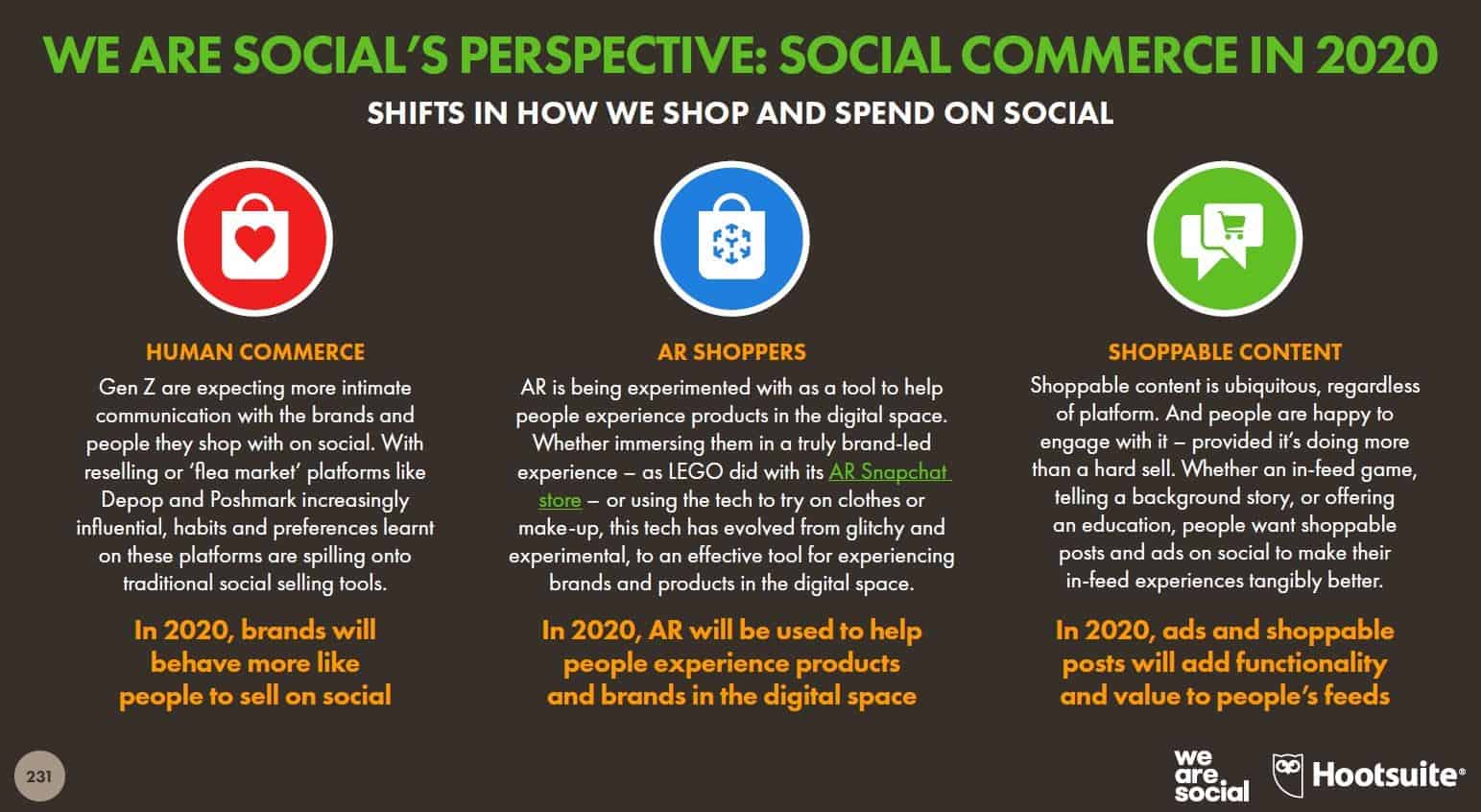 WE ARE SOCIAL'S PERSPECTIVE: SOCIAL COMMERCE IN 2020

SHIFTS IN HOW WE SHOP AND SPEND ON SOCIAL

HUMAN COMMERCE

Gen Z are expecting more intimate communication with the brands and people they shop with on social. With reselling or 'flea market' platforms like Depop and Poshmark increasingly influential, habits and preferences learnt on these platforms are spilling onto traditional social selling tools.

In 2020, brands will behave more like people to sell on social

AR SHOPPERS

AR is being experimented with as a tool to help people experience products in the digital space. Whether immersing them in a truly brand-led experience – as LEGO did with its AR Snapchat store – or using the tech to try on clothes or make-up, this tech has evolved from glitchy and experimental, to an effective tool for experiencing brands and products in the digital space.

In 2020, AR will be used to help people experience products and brands in the digital space

SHOPPABLE CONTENT

Shoppable content is ubiquitous, regardless of platform. And people are happy to engage with it – provided it's doing more than a hard sell. Whether an in-feed game, telling a background story, or offering an education, people want shoppable posts and ads on social to make their in-feed experiences tangibly better.

In 2020, ads and shoppable posts will add functionality and value to people's feeds

231

we are social

Hootsuite®